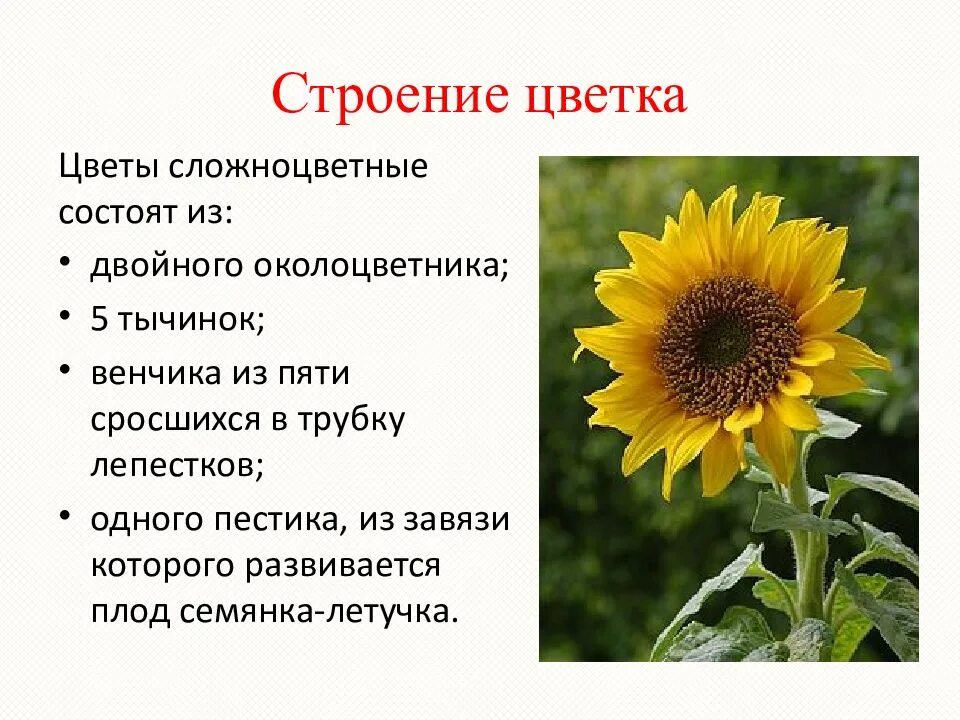 Строение цветка

Цветы сложноцветные состоят из:

• двойного околоцветника;
• 5 тычинок;
• венчика из пяти сросшихся в трубку лепестков;
• одного пестика, из завязи которого развивается плод семянка-летучка.